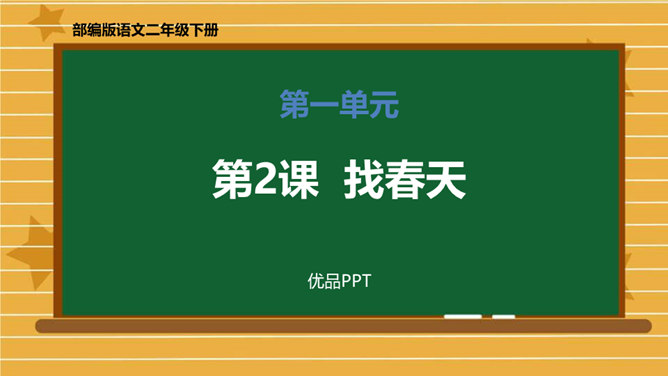 部编版语文二年级下册

第一单元

第2课 找春天

优品PPT